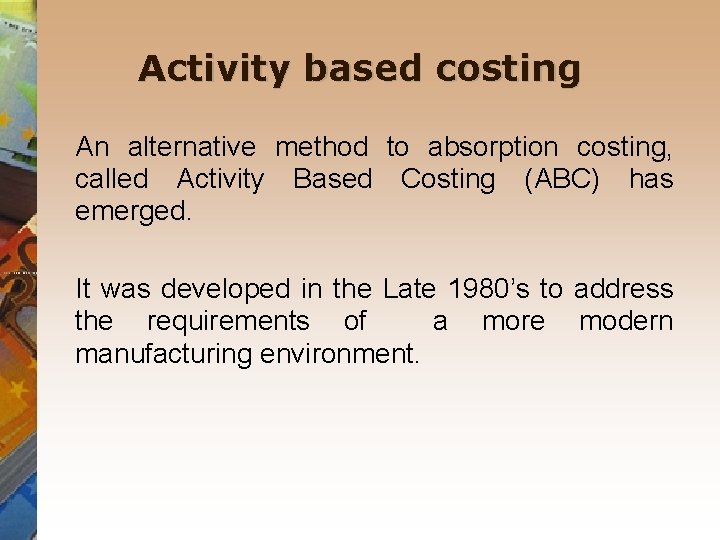 Activity based costing

An alternative method to absorption costing, called Activity Based Costing (ABC) has emerged.

It was developed in the Late 1980's to address the requirements of a more modern manufacturing environment.